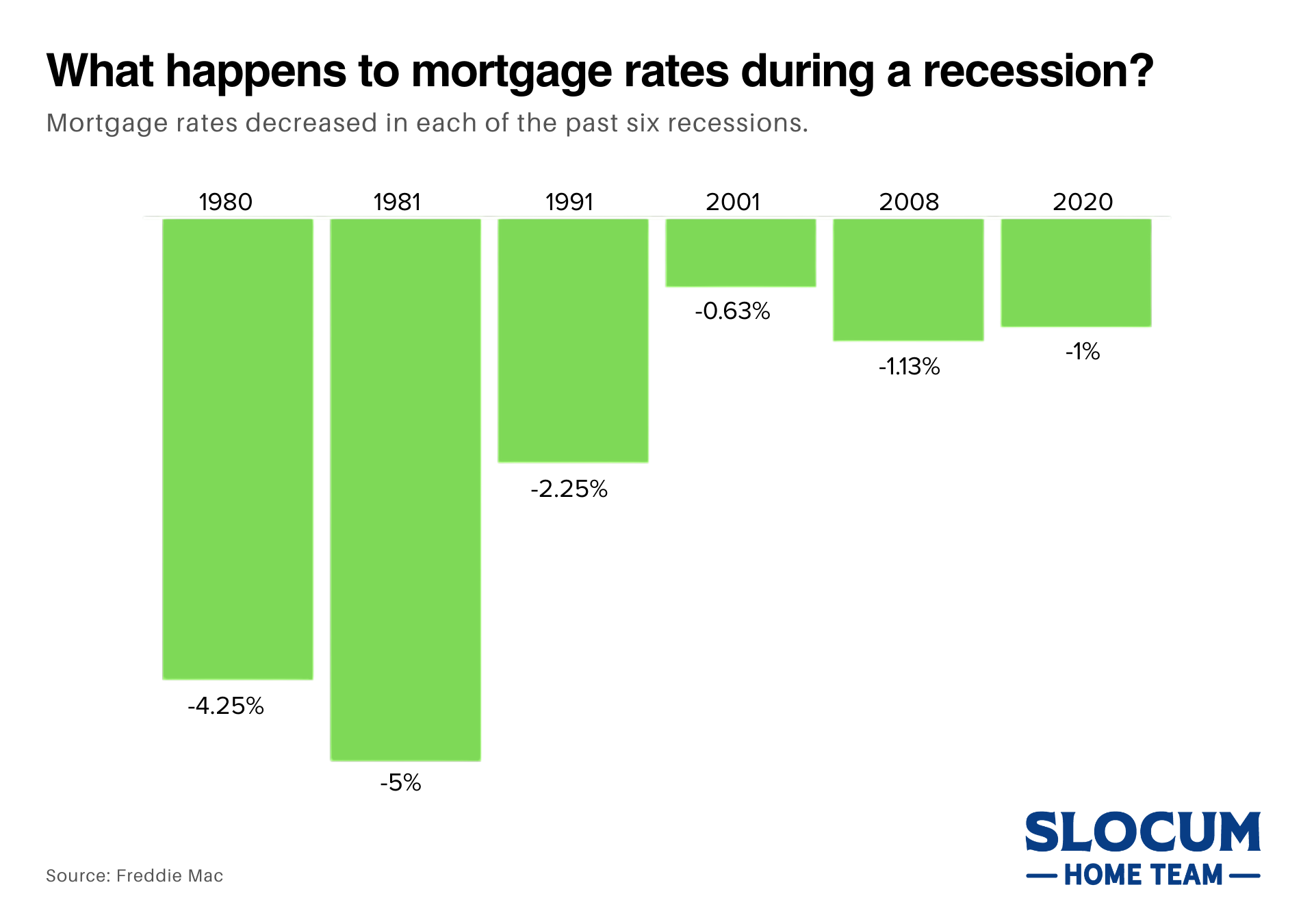 What happens to mortgage rates during a recession?

Mortgage rates decreased in each of the past six recessions.

1980
1981
1991
2001
2008
2020

-4.25%
-5%
-2.25%
-0.63%
-1.13%
-1%

Source: Freddie Mac

SLOCUM
HOME TEAM